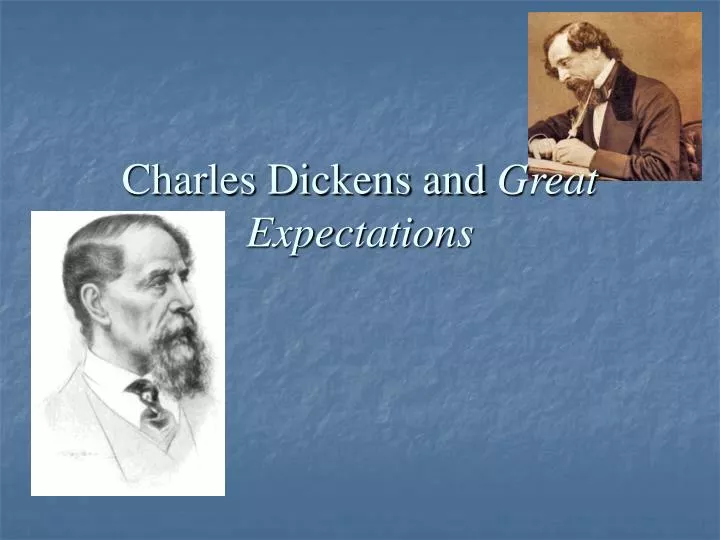 Charles Dickens and Great Expectations